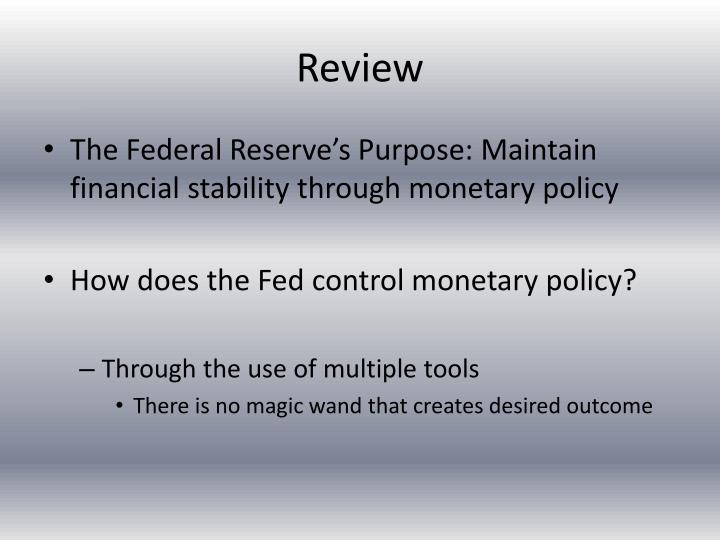 Review

• The Federal Reserve's Purpose: Maintain financial stability through monetary policy

• How does the Fed control monetary policy?

– Through the use of multiple tools

• There is no magic wand that creates desired outcome